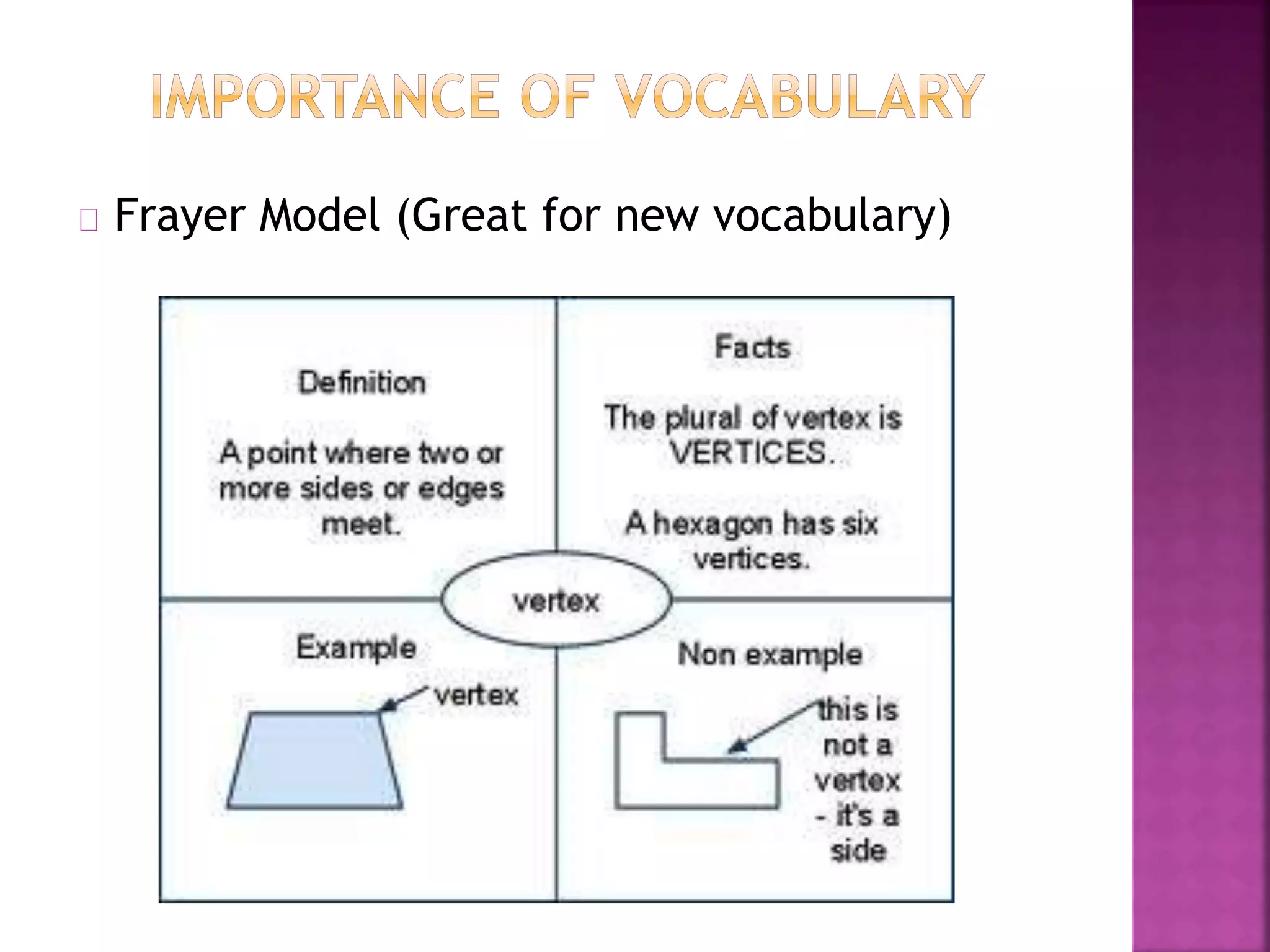 IMPORTANCE OF VOCABULARY

Frayer Model (Great for new vocabulary)

Definition

A point where two or more sides or edges meet.

Facts

The plural of vertex is VERTICES.

A hexagon has six vertices.

vertex

Example

vertex

Non example

this is not a vertex - it's a side